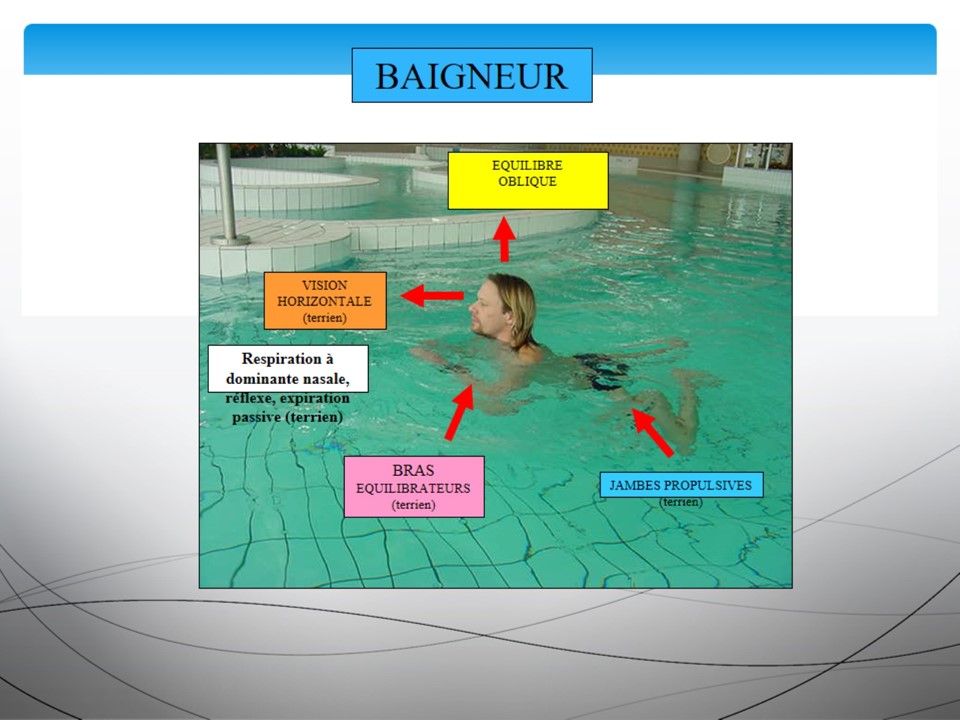 BAIGNEUR

EQUILIBRE OBLIQUE

VISION HORIZONTALE (terrien)

Respiration à dominante nasale, réflexe, expiration passive (terrien)

BRAS EQUILIBRATEURS (terrien)

JAMBES PROPULSIVES (terrien)